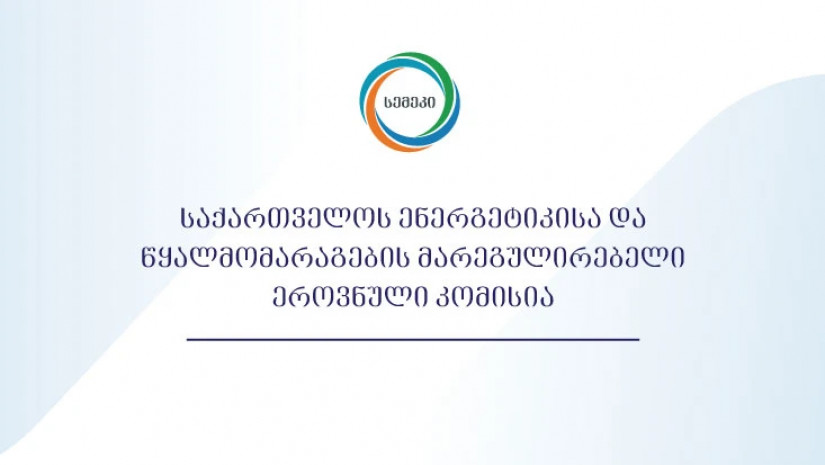 სემეკი

საქართველოს ენერგეტიკისა და წყალმომარაგების მარეგულირებელი ეროვნული კომისია